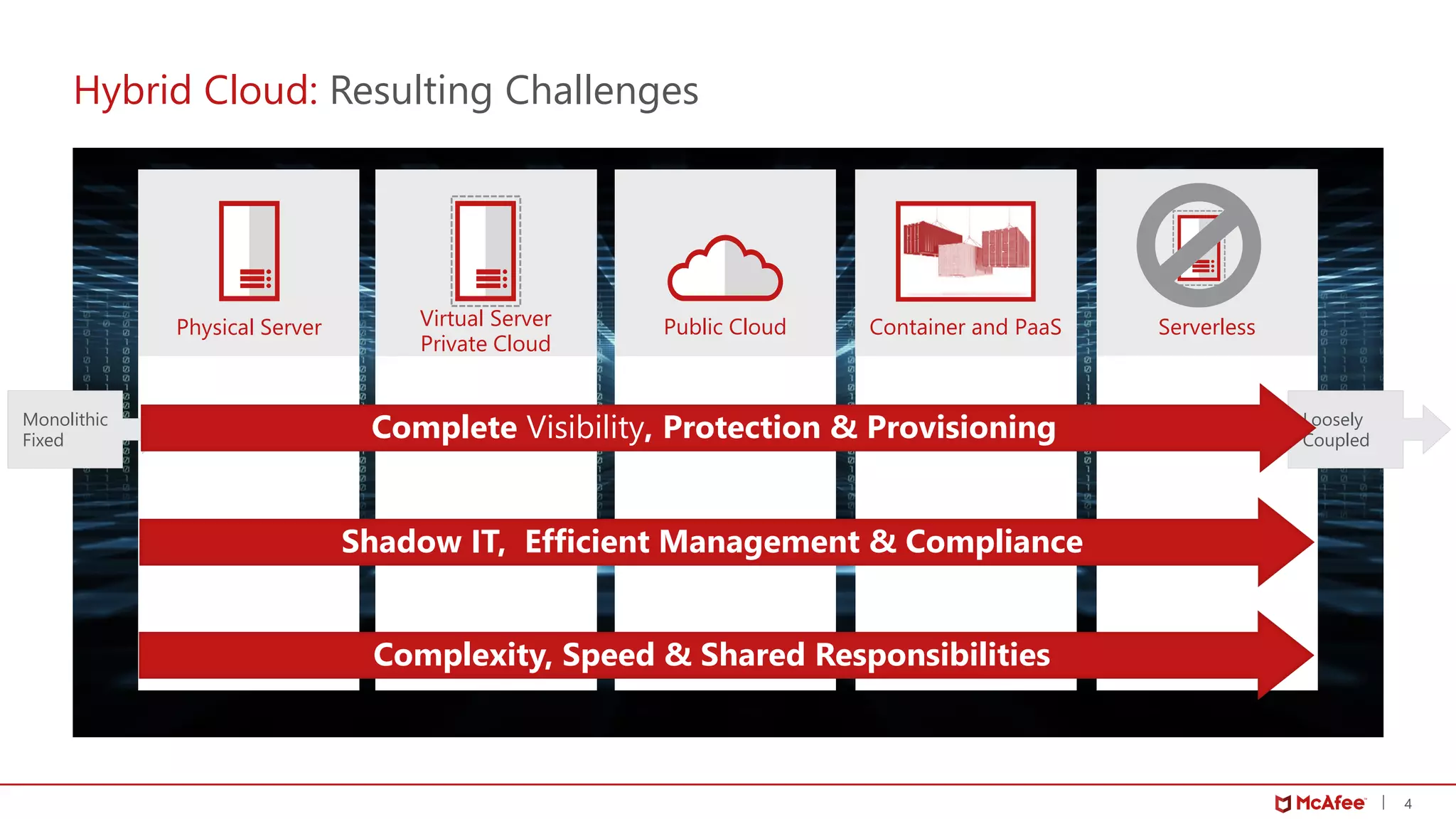 Hybrid Cloud: Resulting Challenges

Physical Server

Virtual Server
Private Cloud

Public Cloud

Container and PaaS

Serverless

Monolithic
Fixed

Complete Visibility, Protection & Provisioning

Loosely
Coupled

Shadow IT, Efficient Management & Compliance

Complexity, Speed & Shared Responsibilities

McAfee | 4